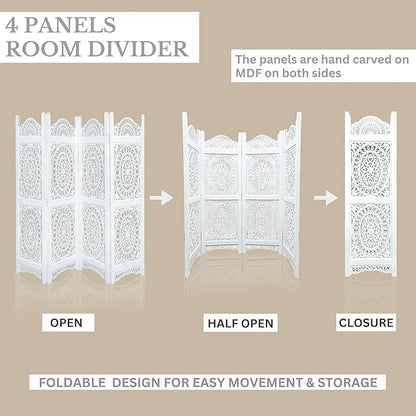 4 PANELS
ROOM DIVIDER

The panels are hand carved on MDF on both sides

OPEN

HALF OPEN

CLOSURE

FOLDABLE DESIGN FOR EASY MOVEMENT & STORAGE